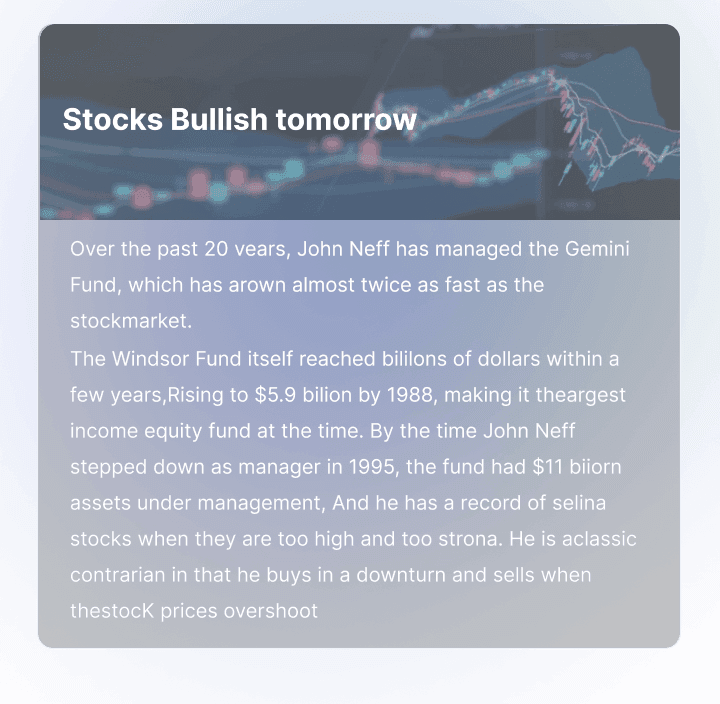 Stocks Bullish tomorrow

Over the past 20 vears, John Neff has managed the Gemini Fund, which has arown almost twice as fast as the stockmarket.
The Windsor Fund itself reached bililons of dollars within a few years,Rising to $5.9 bilion by 1988, making it theargest income equity fund at the time. By the time John Neff stepped down as manager in 1995, the fund had $11 biiorn assets under management, And he has a record of selina stocks when they are too high and too strona. He is aclassic contrarian in that he buys in a downturn and sells when thestocK prices overshoot